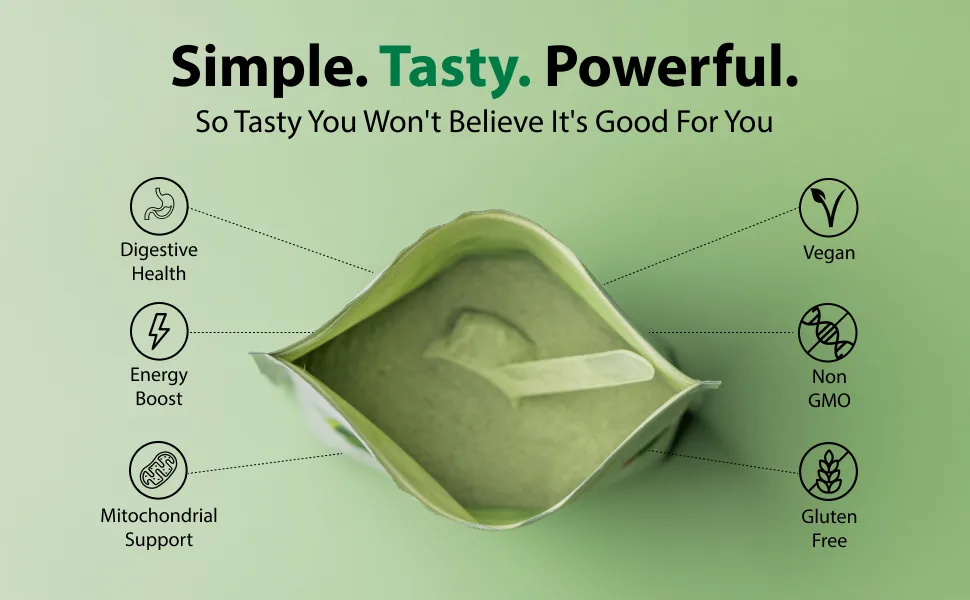 Simple. Tasty. Powerful.
So Tasty You Won't Believe It's Good For You

Digestive Health

Energy Boost

Mitochondrial Support

Vegan

Non GMO

Gluten Free